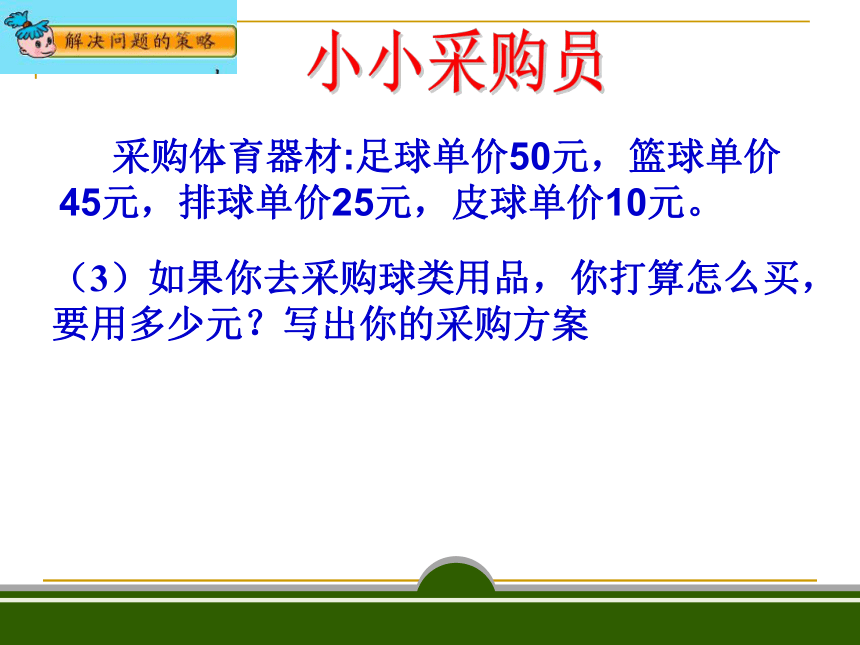 解决问题的策略

小小采购员

采购体育器材:足球单价50元，篮球单价45元，排球单价25元，皮球单价10元。

（3）如果你去采购球类用品，你打算怎么买，要用多少元？写出你的采购方案